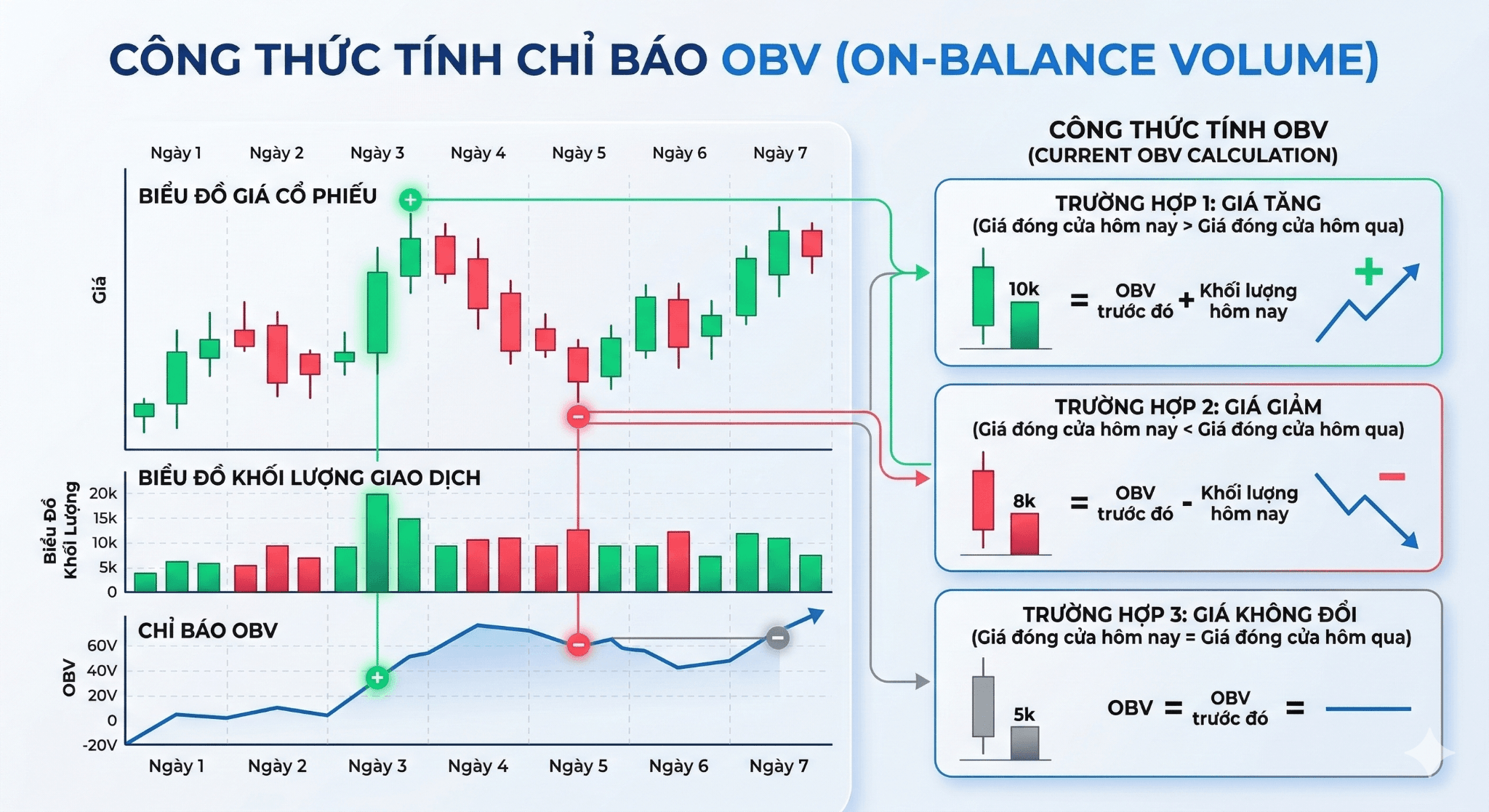 CÔNG THỨC TÍNH CHỈ BÁO OBV (ON-BALANCE VOLUME)

Ngày 1 Ngày 2 Ngày 3 Ngày 4 Ngày 5 Ngày 6 Ngày 7

BIỂU ĐỒ GIÁ CỔ PHIẾU

Giá

BIỂU ĐỒ KHỐI LƯỢNG GIAO DỊCH

Biểu Đồ Khối Lượng

20k
15k
10k
5k
0

CHỈ BÁO OBV

OBV

60V
40V
20V
0
-20V

Ngày 1 Ngày 2 Ngày 3 Ngày 4 Ngày 5 Ngày 6 Ngày 7

CÔNG THỨC TÍNH OBV
(CURRENT OBV CALCULATION)

TRƯỜNG HỢP 1: GIÁ TĂNG
(Giá đóng cửa hôm nay > Giá đóng cửa hôm qua)

10k = OBV trước đó + Khối lượng hôm nay

TRƯỜNG HỢP 2: GIÁ GIẢM
(Giá đóng cửa hôm nay < Giá đóng cửa hôm qua)

8k = OBV trước đó - Khối lượng hôm nay

TRƯỜNG HỢP 3: GIÁ KHÔNG ĐỔI
(Giá đóng cửa hôm nay = Giá đóng cửa hôm qua)

5k OBV = OBV trước đó =